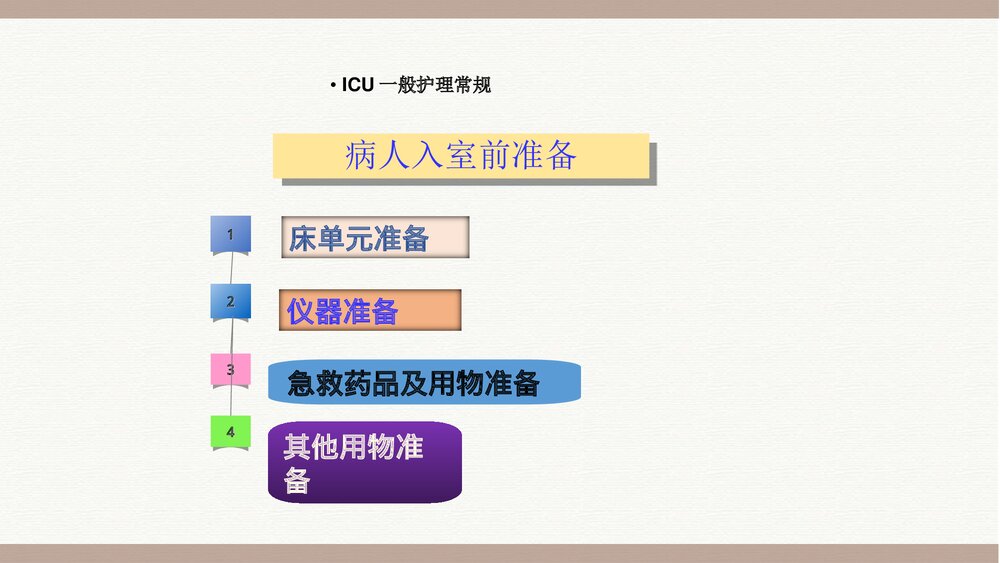 • ICU 一般护理常规

病人入室前准备

1 床单元准备

2 仪器准备

3 急救药品及用物准备

4 其他用物准备